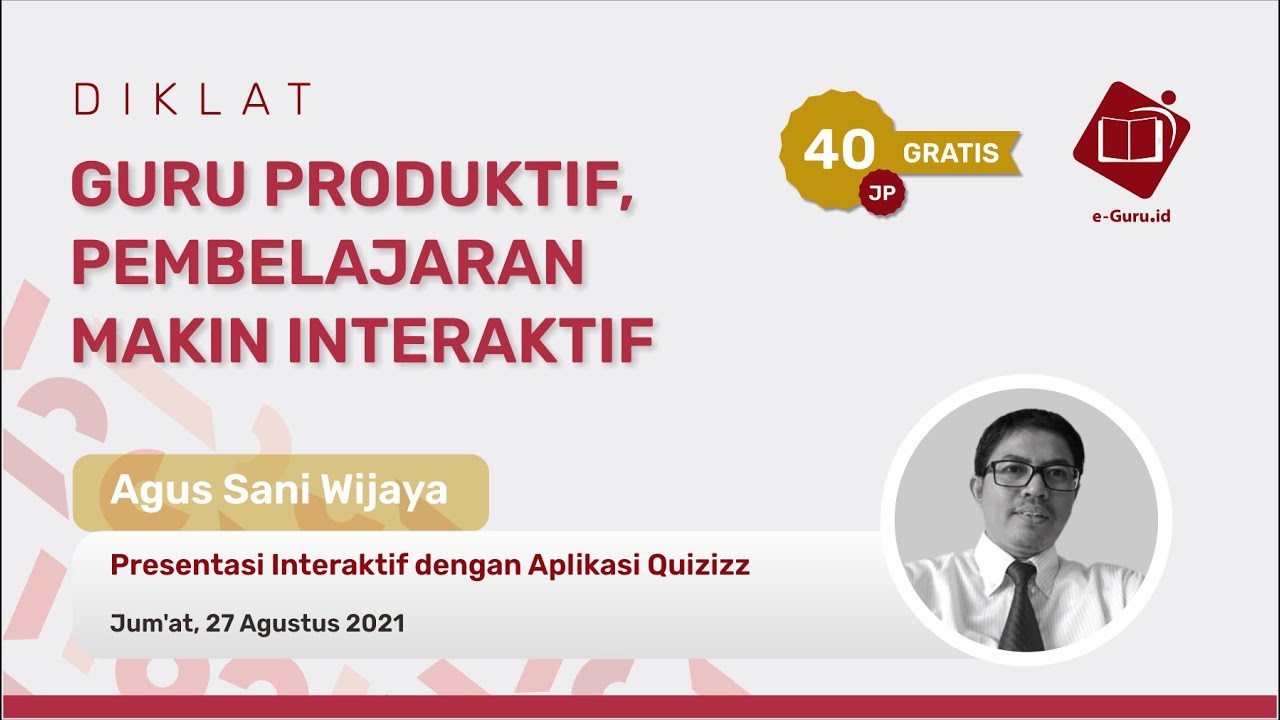 DIKLAT

GURU PRODUKTIF, PEMBELAJARAN MAKIN INTERAKTIF

40 JP GRATIS

e-Guru.id

Agus Sani Wijaya

Presentasi Interaktif dengan Aplikasi Quizizz

Jum'at, 27 Agustus 2021